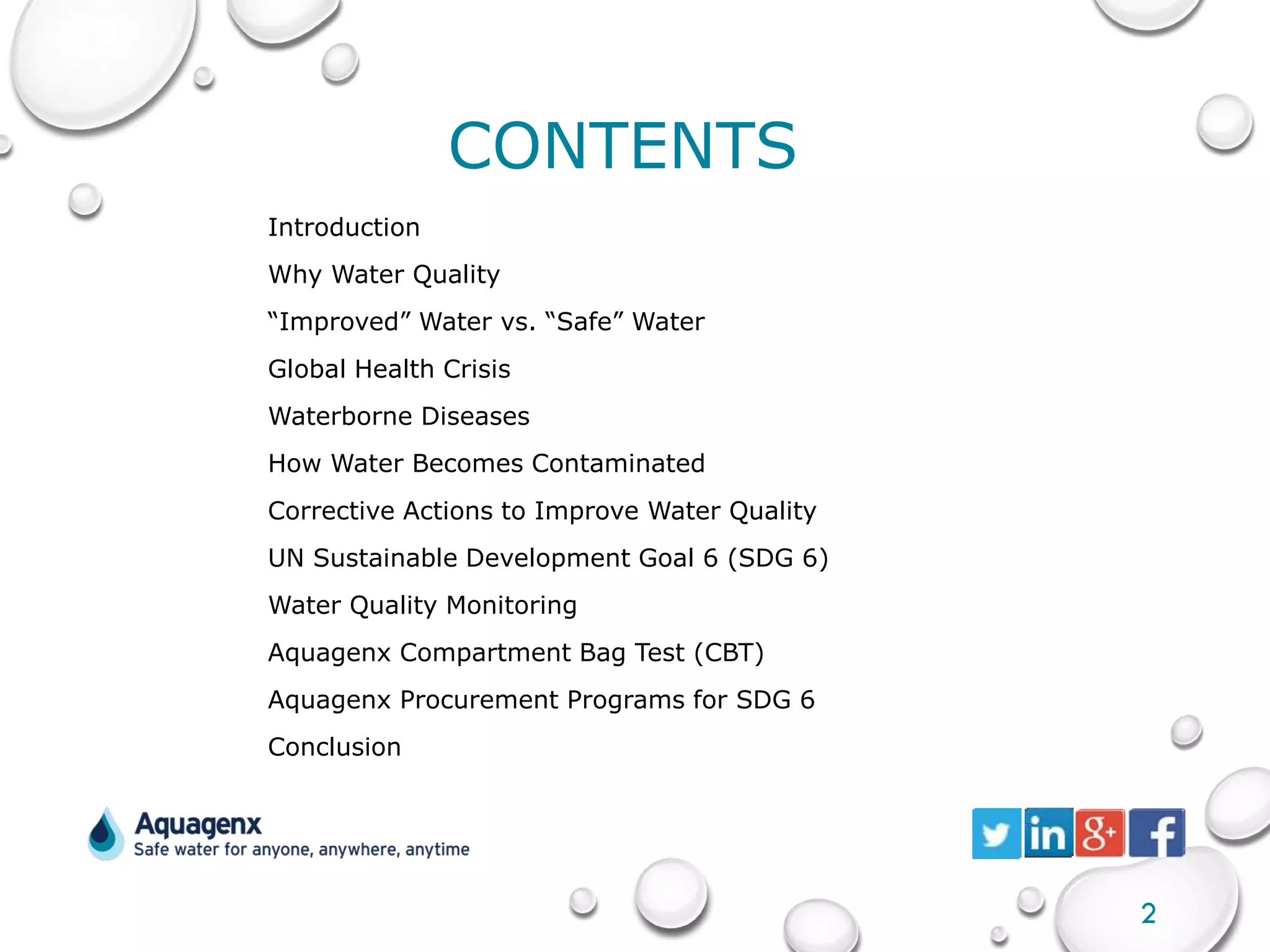 CONTENTS

Introduction

Why Water Quality

“Improved” Water vs. “Safe” Water

Global Health Crisis

Waterborne Diseases

How Water Becomes Contaminated

Corrective Actions to Improve Water Quality

UN Sustainable Development Goal 6 (SDG 6)

Water Quality Monitoring

Aquagenx Compartment Bag Test (CBT)

Aquagenx Procurement Programs for SDG 6

Conclusion

Aquagenx
Safe water for anyone, anywhere, anytime

in g+ f

2